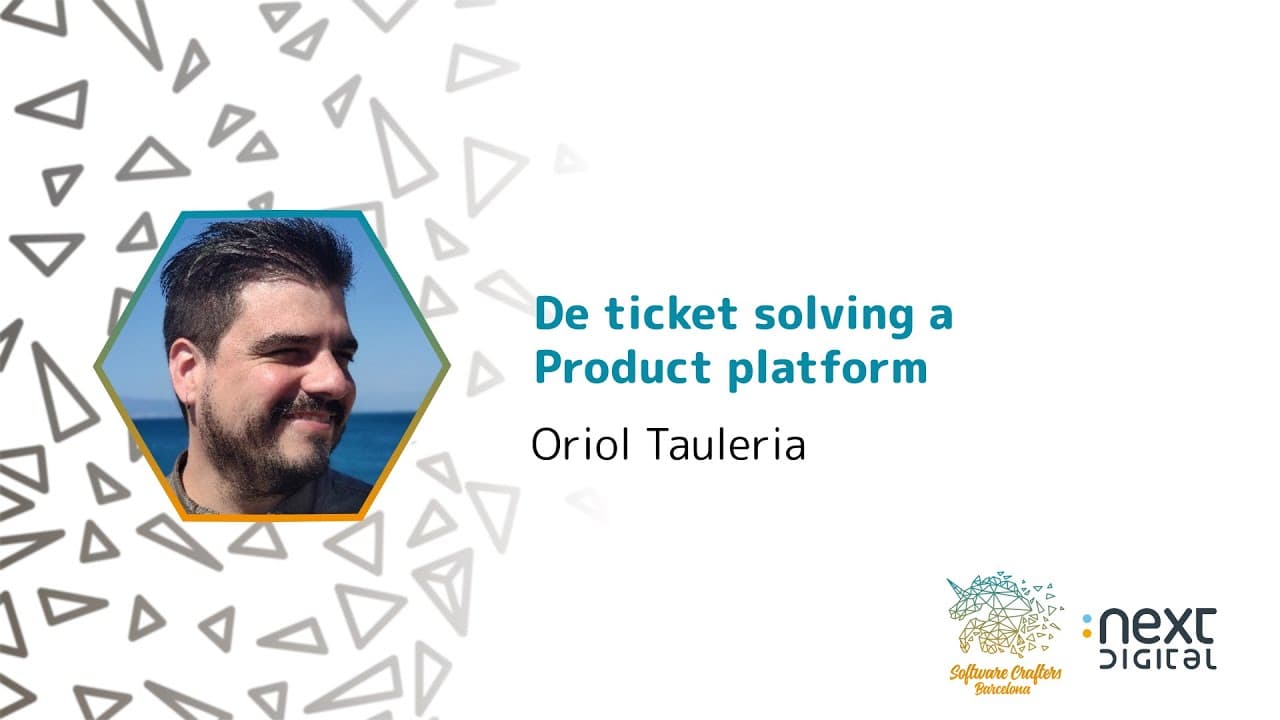 De ticket solving a Product platform

Oriol Tauleria

Software Crafters Barcelona

:next DIGITAL